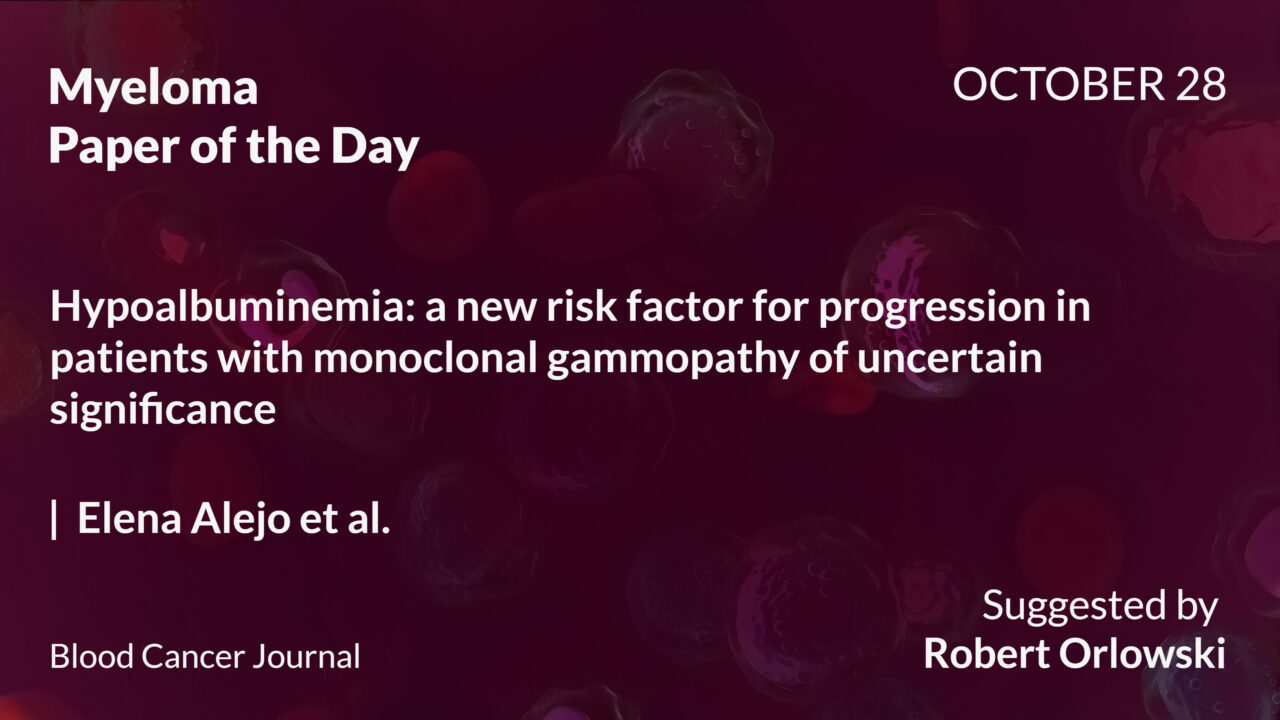 Myeloma
Paper of the Day

OCTOBER 28

Hypoalbuminemia: a new risk factor for progression in patients with monoclonal gammopathy of uncertain significance

| Elena Alejo et al.

Blood Cancer Journal

Suggested by
Robert Orlowski